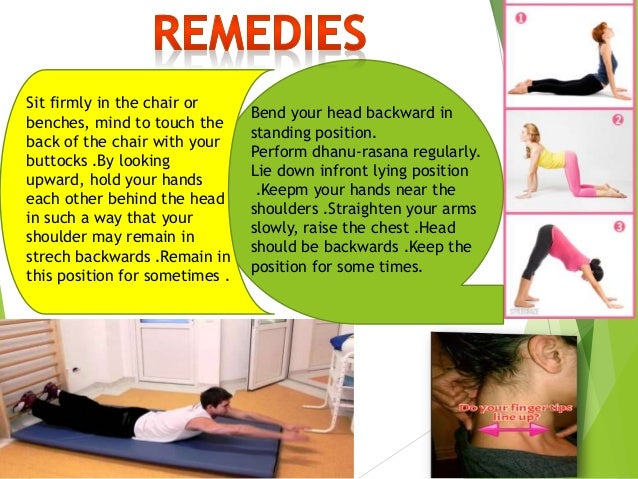 REMEDIES

Sit firmly in the chair or benches, mind to touch the back of the chair with your buttocks .By looking upward, hold your hands each other behind the head in such a way that your shoulder may remain in strech backwards .Remain in this position for sometimes .

Bend your head backward in standing position.
Perform dhanu-rasana regularly.
Lie down infront lying position .Keepm your hands near the shoulders .Straighten your arms slowly, raise the chest .Head should be backwards .Keep the position for some times.

1

2

3

Do your finger tips line up?